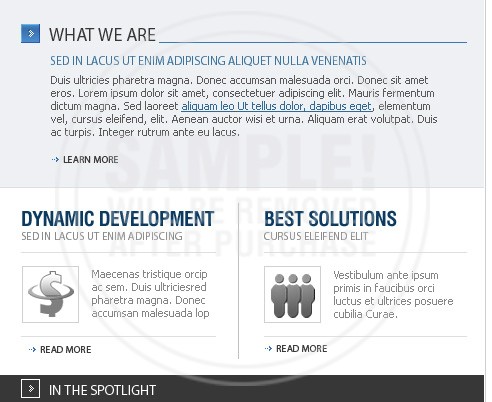 WHAT WE ARE

SED IN LACUS UT ENIM ADIPISCING ALIQUET NULLA VENENATIS

Duis ultricies pharetra magna. Donec accumsan malesuada orci. Donec sit amet eros. Lorem ipsum dolor sit amet, consectetuer adipiscing elit. Mauris fermentum dictum magna. Sed laoreet aliquam leo Ut tellus dolor, dapibus eget, elementum vel, cursus eleifend, elit. Aenean auctor wisi et urna. Aliquam erat volutpat. Duis ac turpis. Integer rutrum ante eu lacus.

LEARN MORE

SAMPLE! WILL BE REMOVED AFTER PURCHASE

DYNAMIC DEVELOPMENT

SED IN LACUS UT ENIM ADIPISCING

Maecenas tristique orcip ac sem. Duis ultriciesred pharetra magna. Donec accumsan malesuada lop

READ MORE

BEST SOLUTIONS

CURSUS ELEIFEND ELIT

Vestibulum ante ipsum primis in faucibus orci luctus et ultrices posuere cubilia Curae.

READ MORE

IN THE SPOTLIGHT